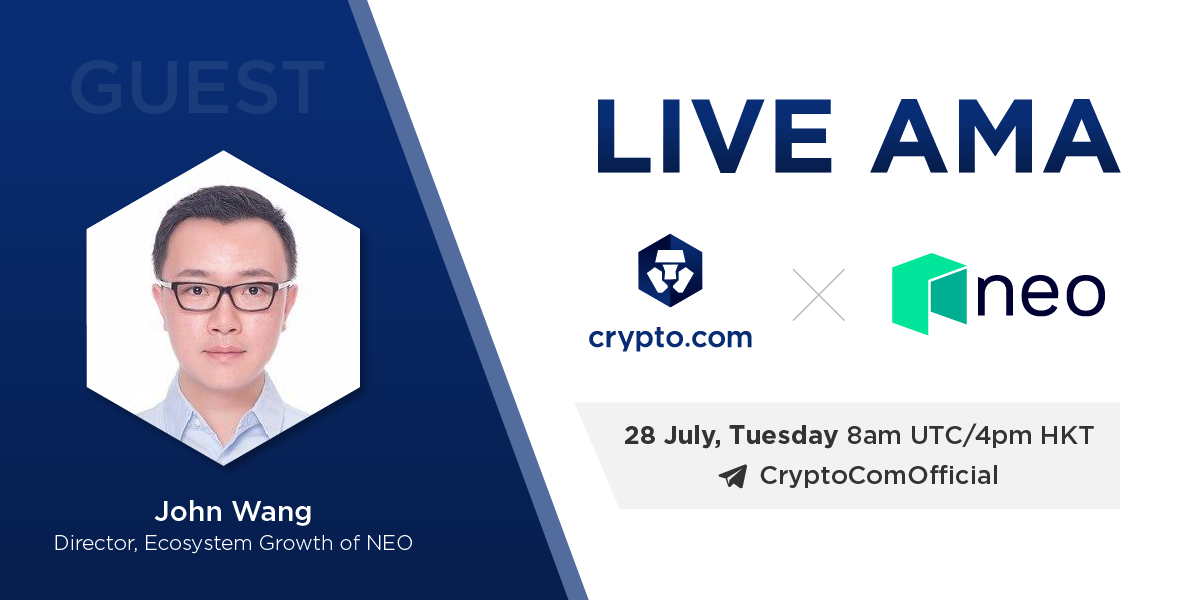 GUEST

John Wang
Director, Ecosystem Growth of NEO

LIVE AMA

crypto.com

neo

28 July, Tuesday 8am UTC/4pm HKT
CryptoComOfficial